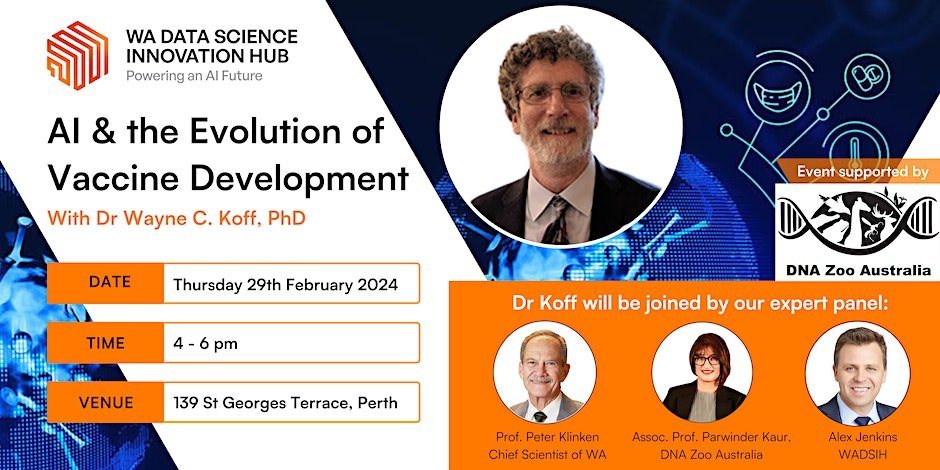 WA DATA SCIENCE INNOVATION HUB
Powering an AI Future

AI & the Evolution of Vaccine Development

With Dr Wayne C. Koff, PhD

| DATE | Thursday 29th February 2024 |
|---|---|
| TIME | 4 - 6 pm |
| VENUE | 139 St Georges Terrace, Perth |

Event supported by

DNA Zoo Australia

Dr Koff will be joined by our expert panel:

Prof. Peter Klinken
Chief Scientist of WA

Assoc. Prof. Parwinder Kaur,
DNA Zoo Australia

Alex Jenkins
WADSIH